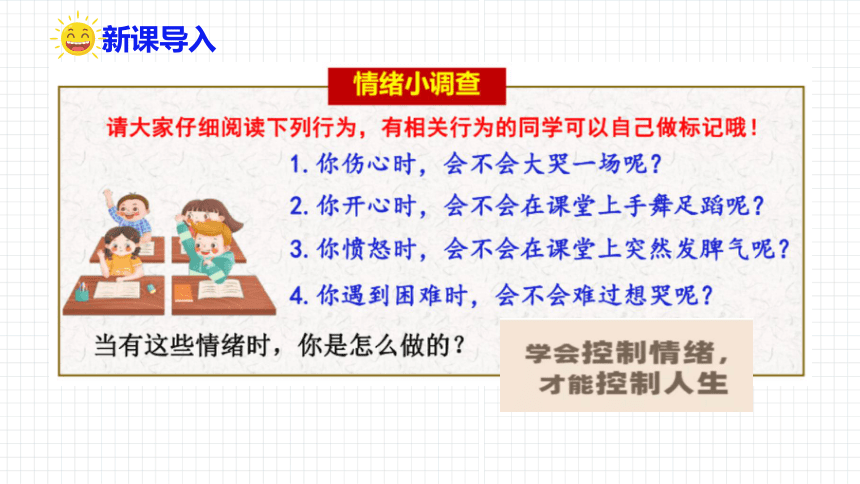 新课导入

情绪小调查

请大家仔细阅读下列行为，有相关行为的同学可以自己做标记哦！

1. 你伤心时，会不会大哭一场呢？

2. 你开心时，会不会在课堂上手舞足蹈呢？

3. 你愤怒时，会不会在课堂上突然发脾气呢？

4. 你遇到困难时，会不会难过想哭呢？

当有这些情绪时，你是怎么做的？

学会控制情绪，才能控制人生